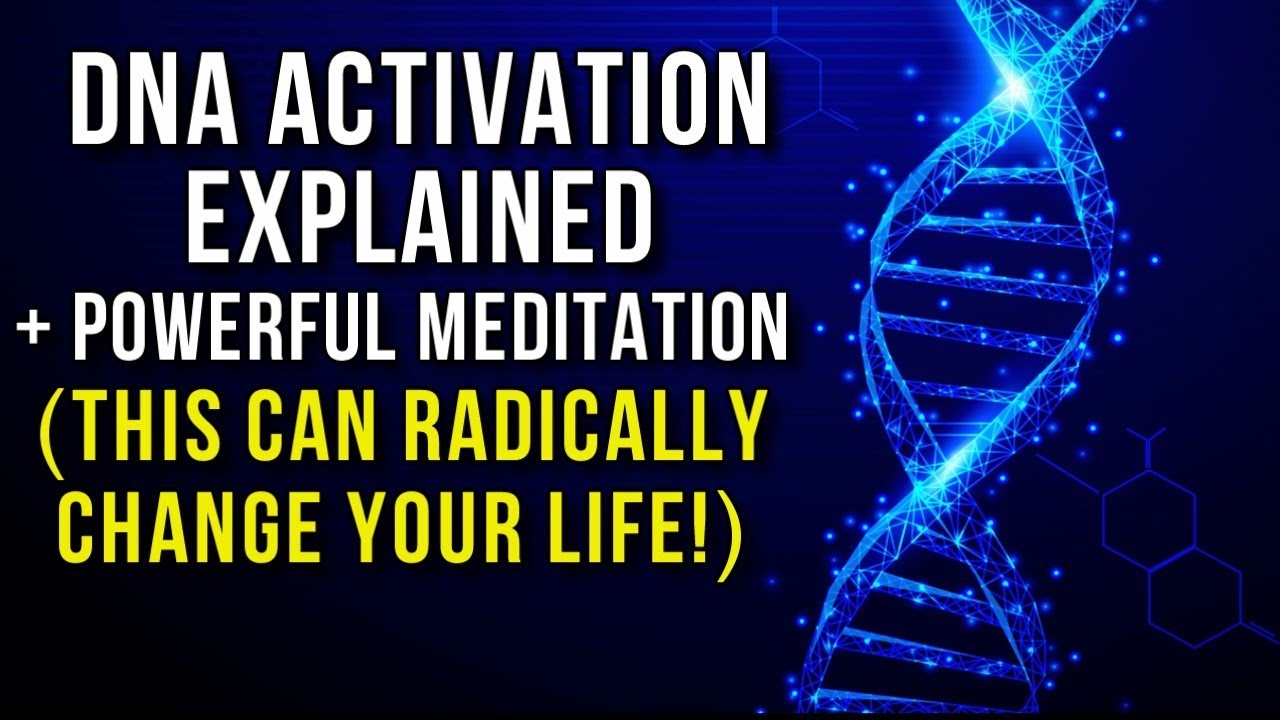 DNA ACTIVATION EXPLAINED
+ POWERFUL MEDITATION
(THIS CAN RADICALLY CHANGE YOUR LIFE!)